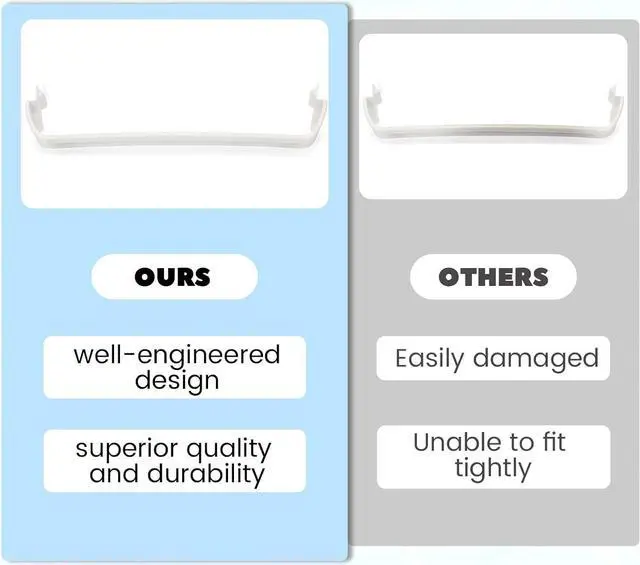 OURS

well-engineered design

superior quality and durability

OTHERS

Easily damaged

Unable to fit tightly